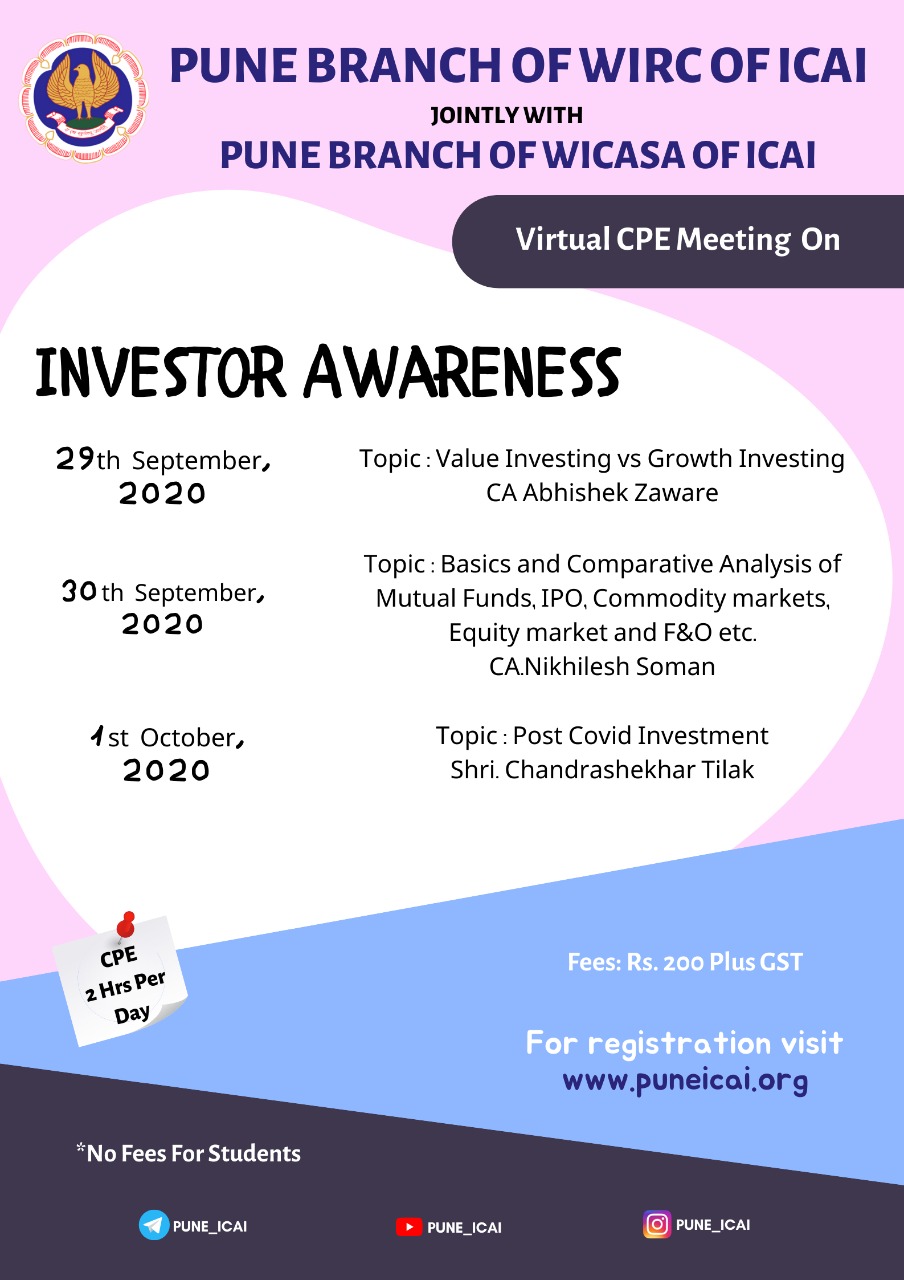 PUNE BRANCH OF WIRC OF ICAI
JOINTLY WITH
PUNE BRANCH OF WICASA OF ICAI

Virtual CPE Meeting On

INVESTOR AWARENESS

29th September, 2020

Topic : Value Investing vs Growth Investing
CA Abhishek Zaware

30th September, 2020

Topic : Basics and Comparative Analysis of Mutual Funds, IPO, Commodity markets, Equity market and F&O etc.
CA.Nikhilesh Soman

1st October, 2020

Topic : Post Covid Investment
Shri. Chandrashekhar Tilak

CPE
2 Hrs Per Day

Fees: Rs. 200 Plus GST

For registration visit
www.puneicai.org

*No Fees For Students

PUNE_ICAI PUNE_ICAI PUNE_ICAI